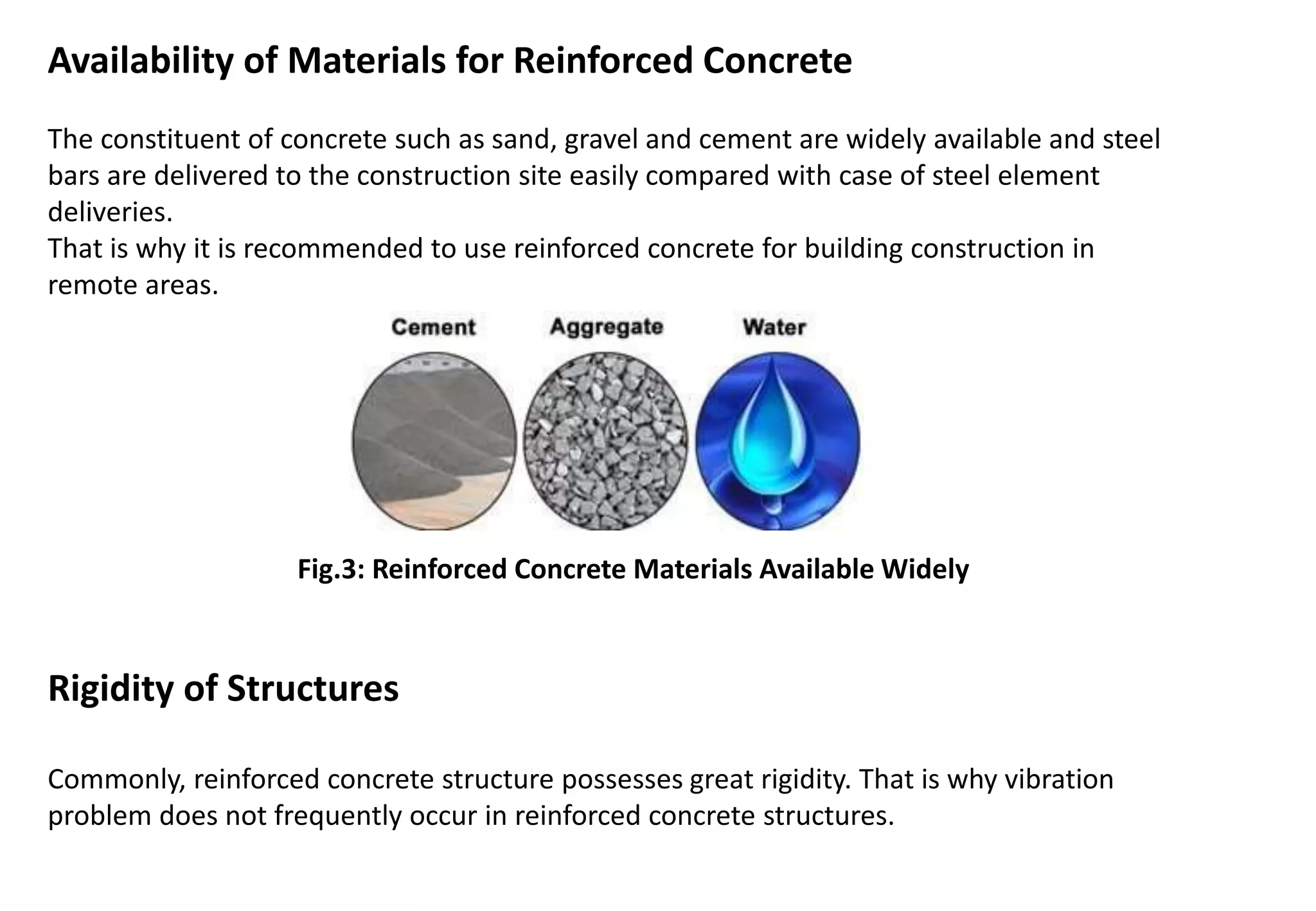 Availability of Materials for Reinforced Concrete

The constituent of concrete such as sand, gravel and cement are widely available and steel bars are delivered to the construction site easily compared with case of steel element deliveries.
That is why it is recommended to use reinforced concrete for building construction in remote areas.

Cement Aggregate Water

Fig.3: Reinforced Concrete Materials Available Widely

Rigidity of Structures

Commonly, reinforced concrete structure possesses great rigidity. That is why vibration problem does not frequently occur in reinforced concrete structures.